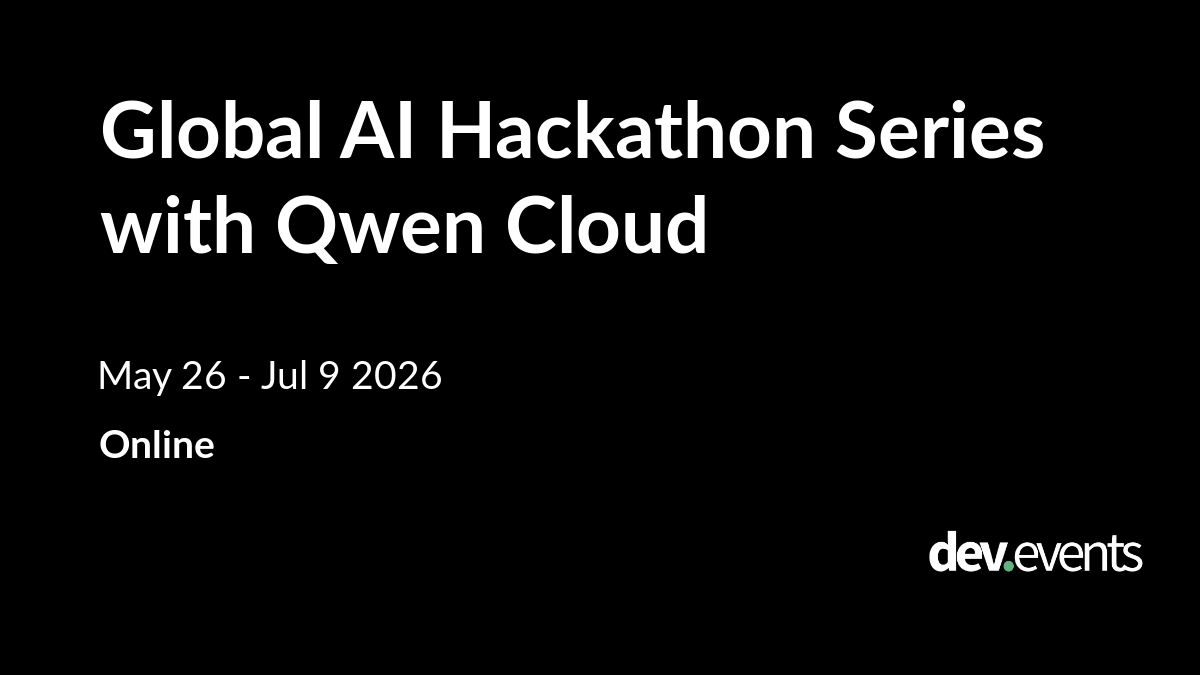 Global AI Hackathon Series with Qwen Cloud

May 26 - Jul 9 2026

Online

dev.events